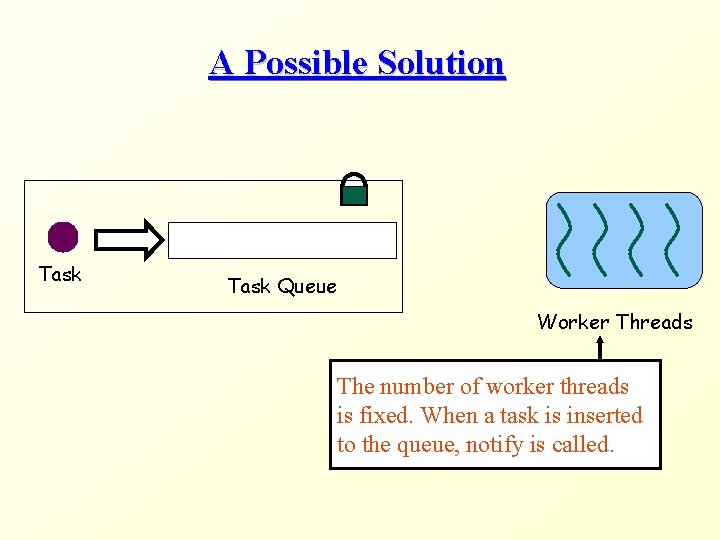 A Possible Solution

Task

Task Queue

Worker Threads

The number of worker threads is fixed. When a task is inserted to the queue, notify is called.